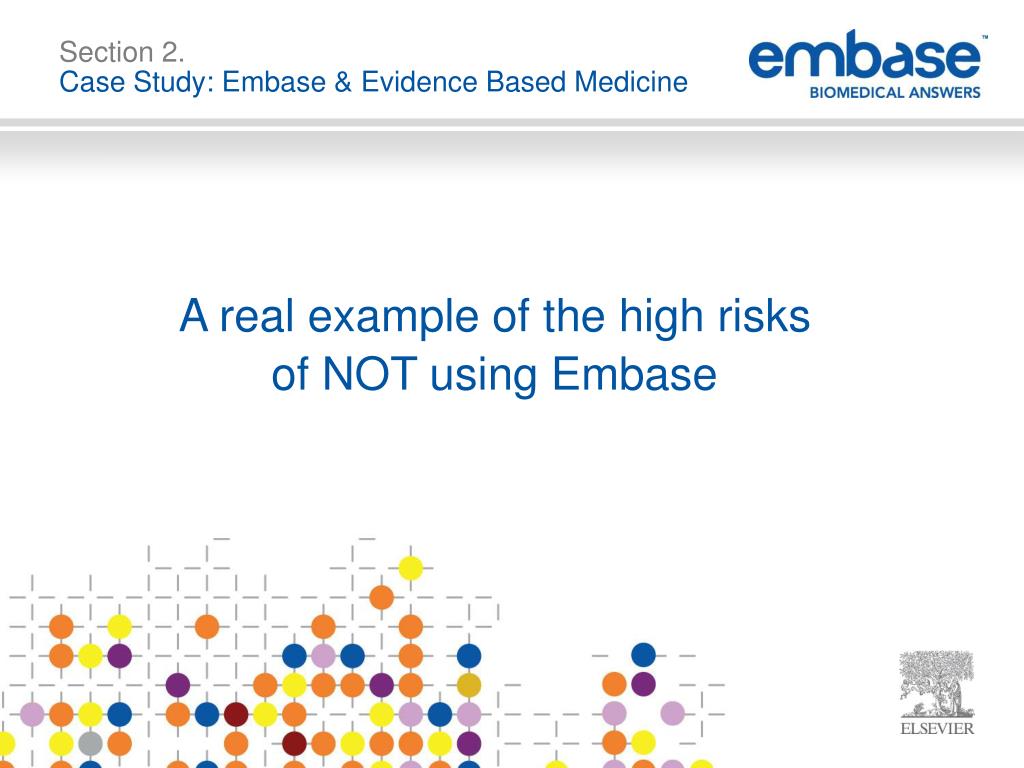 Section 2.
Case Study: Embase & Evidence Based Medicine

embase™
BIOMEDICAL ANSWERS

A real example of the high risks of NOT using Embase

ELSEVIER